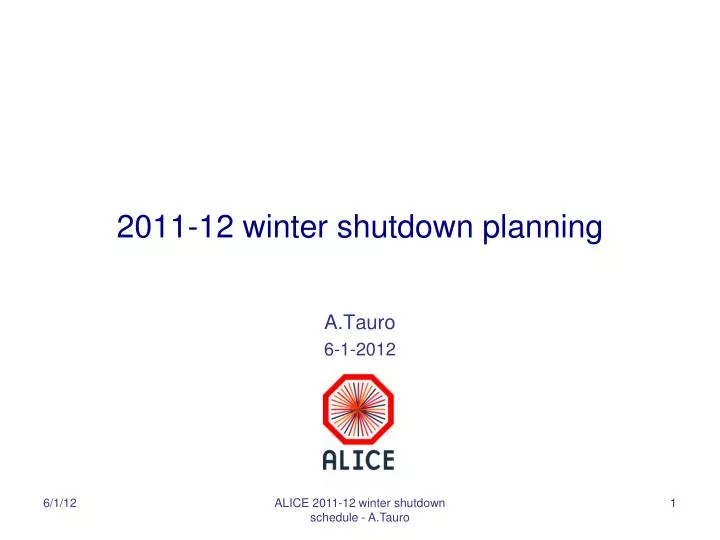 2011-12 winter shutdown planning

A.Tauro

6-1-2012

ALICE

6/1/12

ALICE 2011-12 winter shutdown schedule - A.Tauro

1